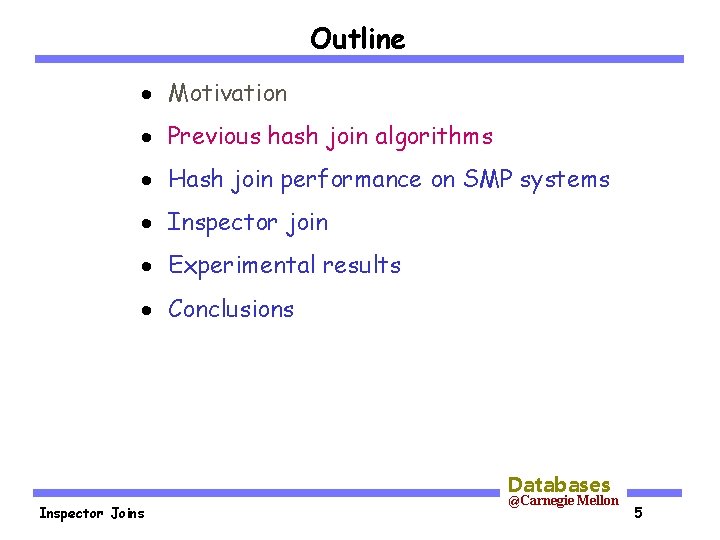 Outline

- Motivation
- Previous hash join algorithms
- Hash join performance on SMP systems
- Inspector join
- Experimental results
- Conclusions

Databases
@Carnegie Mellon

Inspector Joins

5